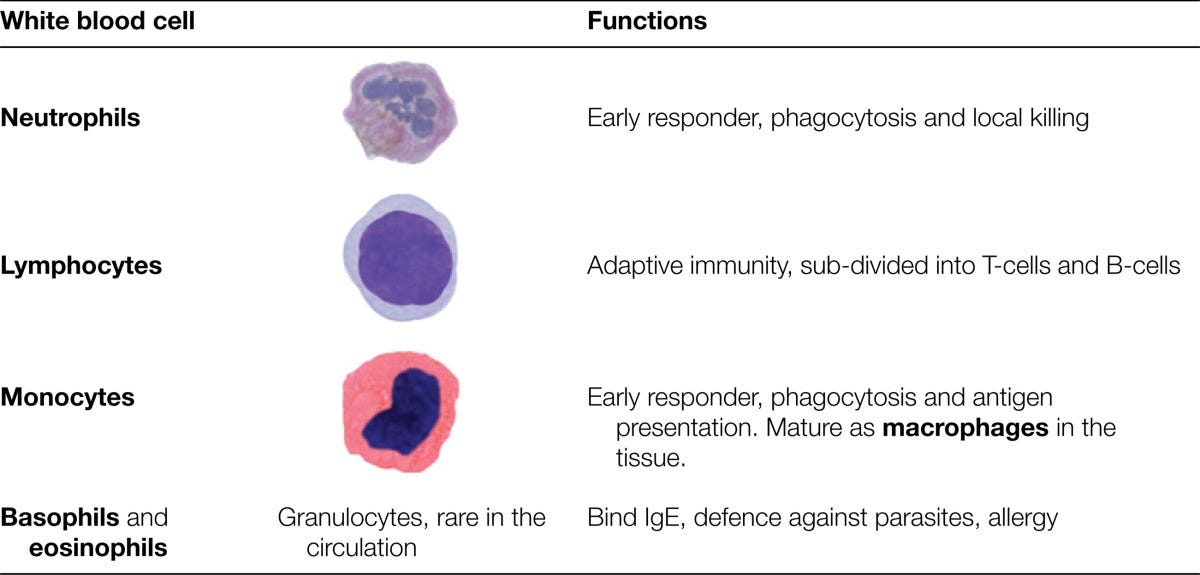 | White blood cell | | Functions |
|---|---|---|
| **Neutrophils** | | Early responder, phagocytosis and local killing |
| **Lymphocytes** | | Adaptive immunity, sub-divided into T-cells and B-cells |
| **Monocytes** | | Early responder, phagocytosis and antigen presentation. Mature as **macrophages** in the tissue. |
| **Basophils** and **eosinophils** | Granulocytes, rare in the circulation | Bind IgE, defence against parasites, allergy |